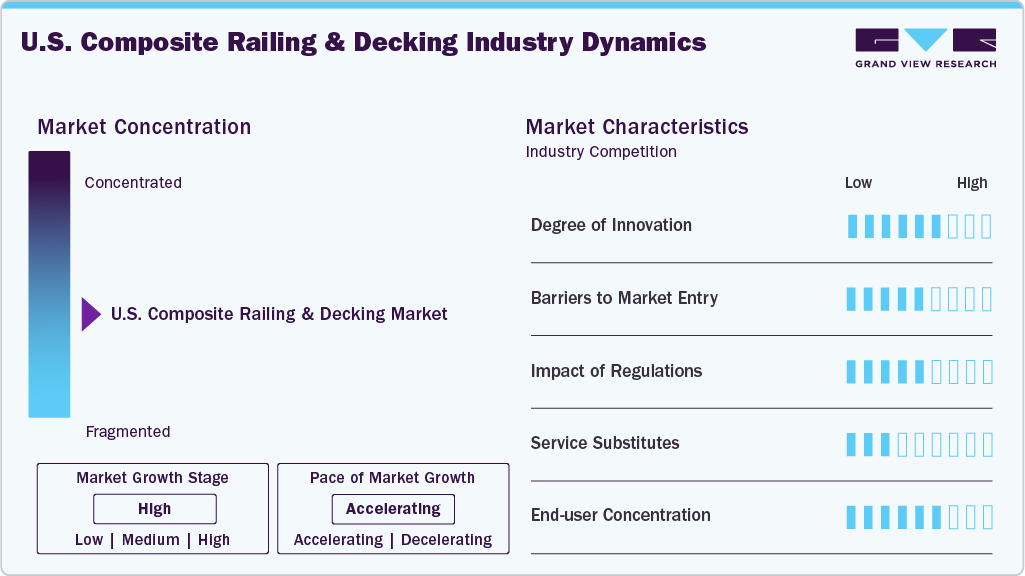 U.S. Composite Railing & Decking Industry Dynamics

GRAND VIEW RESEARCH

Market Concentration

Concentrated

U.S. Composite Railing & Decking Market

Fragmented

Market Growth Stage
High
Low | Medium | High

Pace of Market Growth
Accelerating
Accelerating | Decelerating

Market Characteristics
Industry Competition

Low High

Degree of Innovation

Barriers to Market Entry

Impact of Regulations

Service Substitutes

End-user Concentration